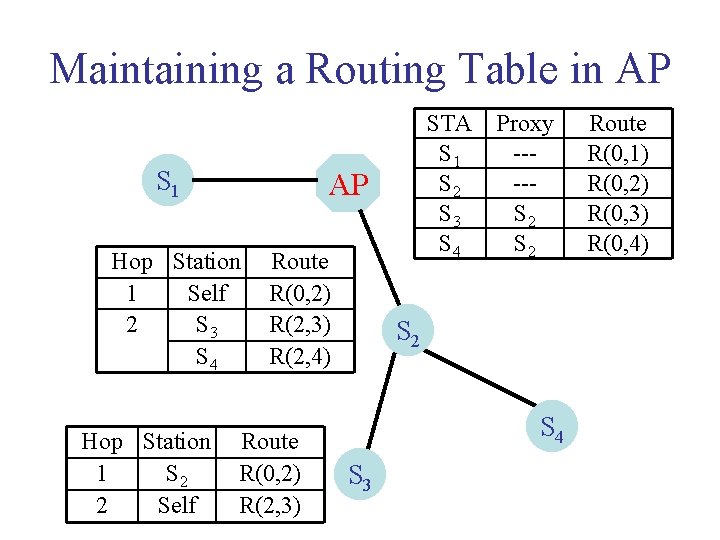 Maintaining a Routing Table in AP

| STA | Proxy | Route |
|---|---|---|
| $S_1$ | --- | R(0,1) |
| $S_2$ | --- | R(0,2) |
| $S_3$ | $S_2$ | R(0,3) |
| $S_4$ | $S_2$ | R(0,4) |

$S_1$

AP

| Hop | Station | Route |
|---|---|---|
| 1 | Self | R(0,2) |
| 2 | $S_3$ | R(2,3) |
|  | $S_4$ | R(2,4) |

$S_2$

$S_4$

| Hop | Station | Route |
|---|---|---|
| 1 | $S_2$ | R(0,2) |
| 2 | Self | R(2,3) |

$S_3$